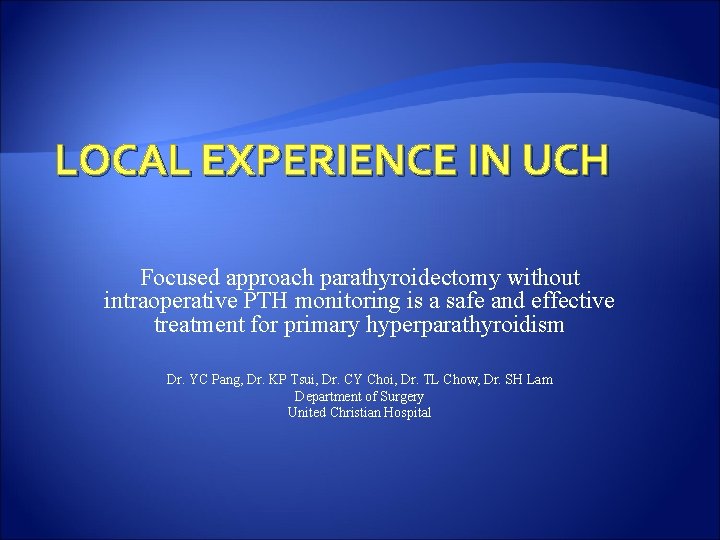 LOCAL EXPERIENCE IN UCH

Focused approach parathyroidectomy without intraoperative PTH monitoring is a safe and effective treatment for primary hyperparathyroidism

Dr. YC Pang, Dr. KP Tsui, Dr. CY Choi, Dr. TL Chow, Dr. SH Lam
Department of Surgery
United Christian Hospital